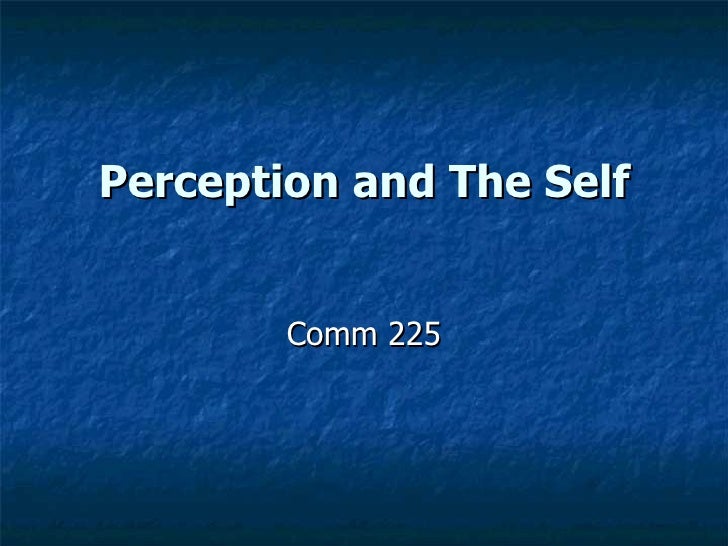 Perception and The Self

Comm 225